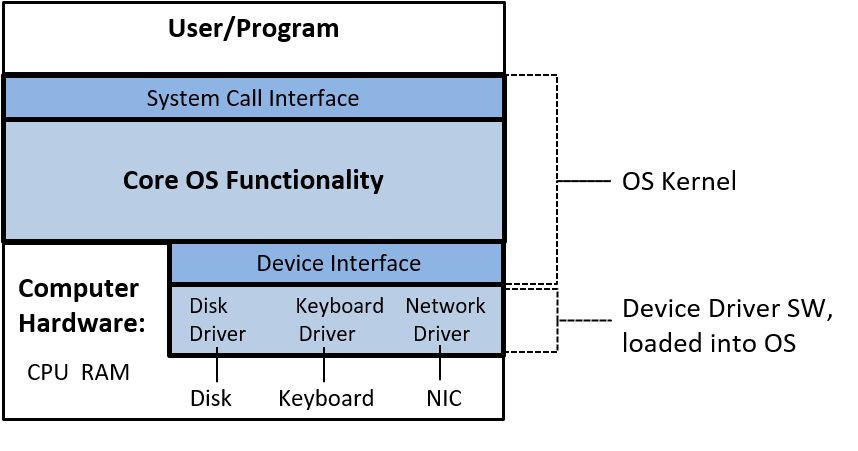 User/Program

System Call Interface

Core OS Functionality

OS Kernel

Device Interface

Computer Hardware:

CPU RAM

Disk Driver

Keyboard Driver

Network Driver

Device Driver SW, loaded into OS

Disk

Keyboard

NIC